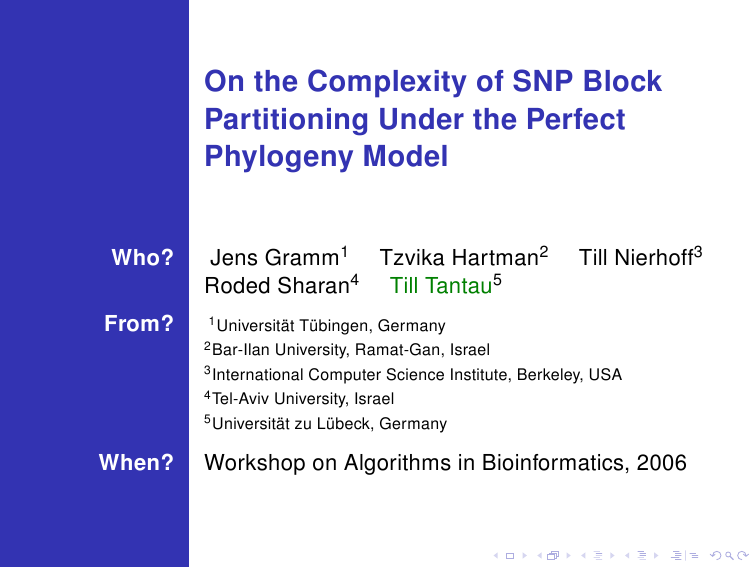 On the Complexity of SNP Block Partitioning Under the Perfect Phylogeny Model

Who? Jens Gramm$^1$ Tzvika Hartman$^2$ Till Nierhoff$^3$ Roded Sharan$^4$ Till Tantau$^5$

From? $^1$Universität Tübingen, Germany
$^2$Bar-Ilan University, Ramat-Gan, Israel
$^3$International Computer Science Institute, Berkeley, USA
$^4$Tel-Aviv University, Israel
$^5$Universität zu Lübeck, Germany

When? Workshop on Algorithms in Bioinformatics, 2006